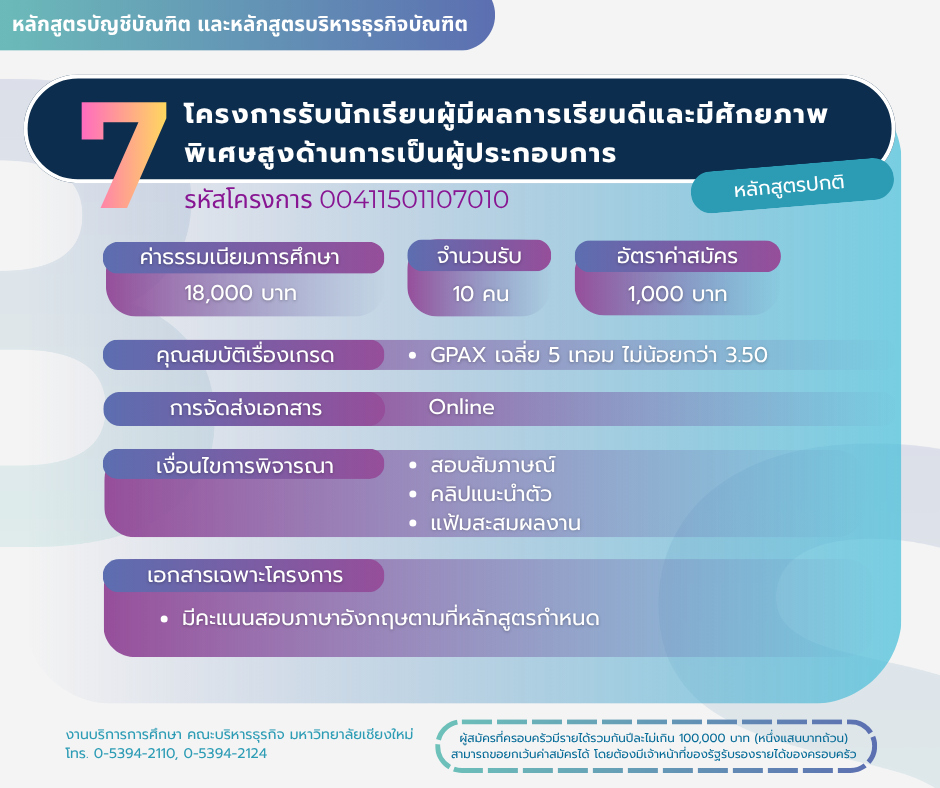 หลักสูตรบัญชีบัณฑิต และหลักสูตรบริหารธุรกิจบัณฑิต

7

โครงการรับนักเรียนผู้มีผลการเรียนดีและมีศักยภาพพิเศษสูงด้านการเป็นผู้ประกอบการ

รหัสโครงการ 00411501107010

หลักสูตรปกติ

ค่าธรรมเนียมการศึกษา
18,000 บาท

จำนวนรับ
10 คน

อัตราค่าสมัคร
1,000 บาท

คุณสมบัติเรื่องเกรด
• GPAX เฉลี่ย 5 เทอม ไม่น้อยกว่า 3.50

การจัดส่งเอกสาร
Online

เงื่อนไขการพิจารณา
• สอบสัมภาษณ์
• คลิปแนะนำตัว
• แฟ้มสะสมผลงาน

เอกสารเฉพาะโครงการ
• มีคะแนนสอบภาษาอังกฤษตามที่หลักสูตรกำหนด

งานบริการการศึกษา คณะบริหารธุรกิจ มหาวิทยาลัยเชียงใหม่
โทร. 0-5394-2110, 0-5394-2124

ผู้สมัครที่ครอบครัวมีรายได้รวมกันปีละไม่เกิน 100,000 บาท (หนึ่งแสนบาทถ้วน) สามารถขอยกเว้นค่าสมัครได้ โดยต้องมีเจ้าหน้าที่ของรัฐรับรองรายได้ของครอบครัว